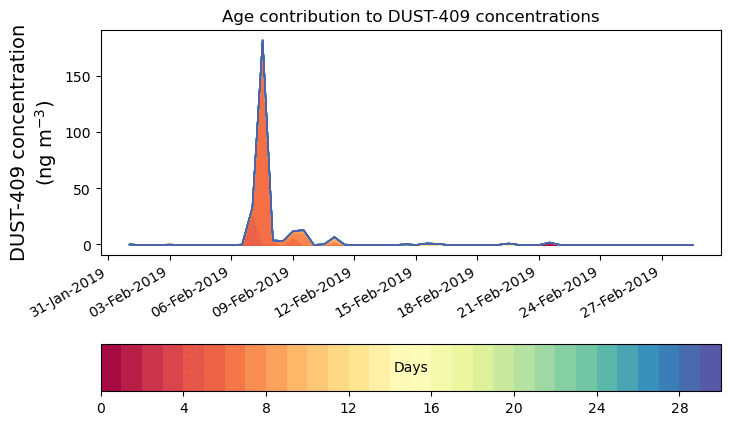 Age contribution to DUST-409 concentrations

DUST-409 concentration
(ng m$^{-3}$)

150
100
50
0

31-Jan-2019
03-Feb-2019
06-Feb-2019
09-Feb-2019
12-Feb-2019
15-Feb-2019
18-Feb-2019
21-Feb-2019
24-Feb-2019
27-Feb-2019

Days

0
4
8
12
16
20
24
28